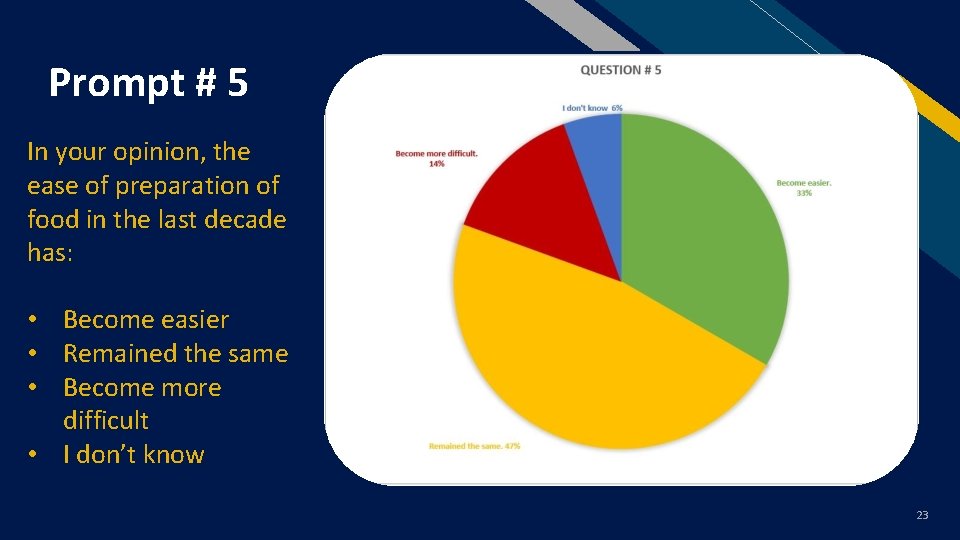 Prompt # 5

In your opinion, the ease of preparation of food in the last decade has:

• Become easier
• Remained the same
• Become more difficult
• I don't know

QUESTION # 5

I don't know 6%

Become more difficult. 14%

Become easier. 33%

Remained the same. 47%

23